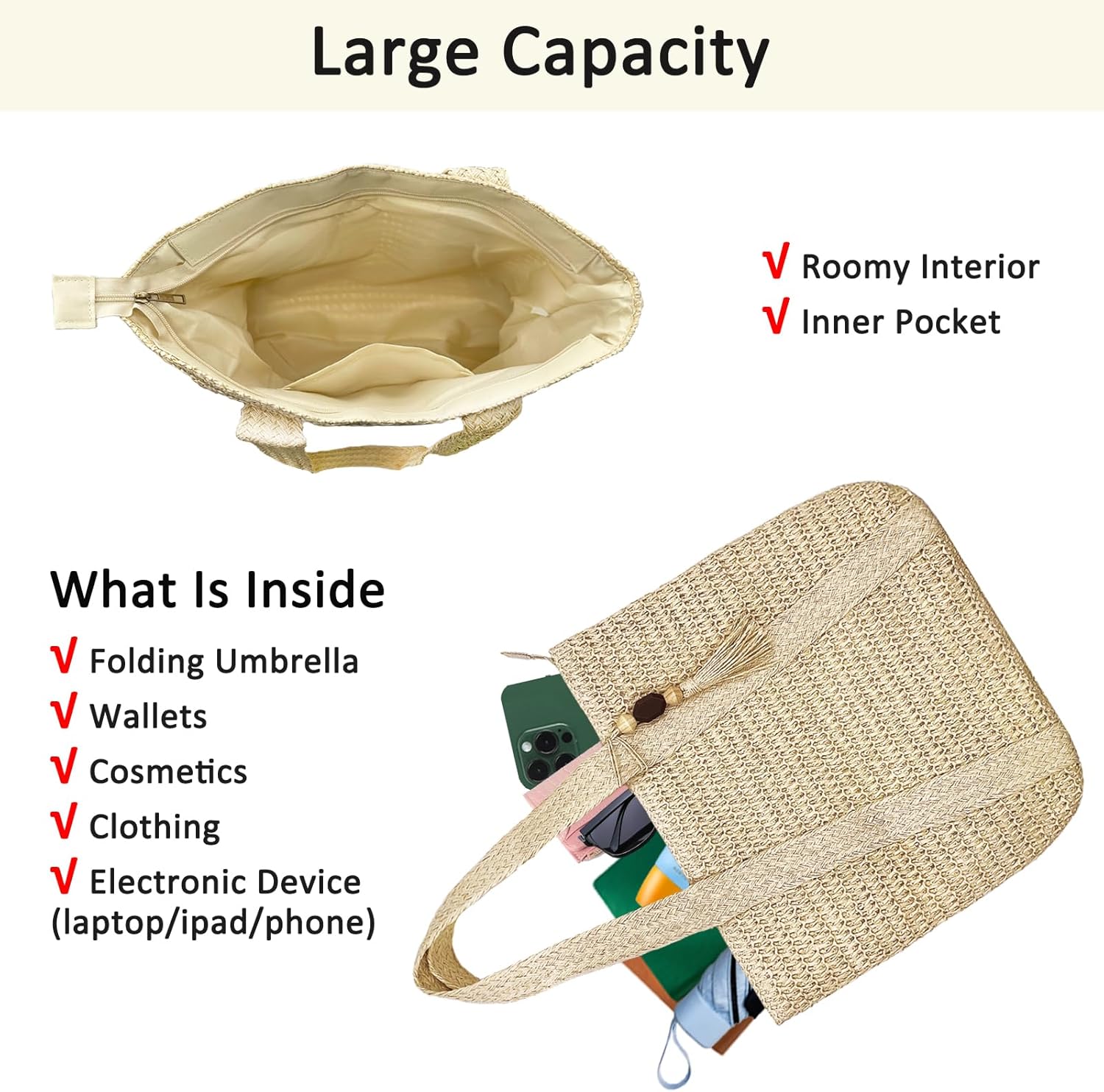 Large Capacity

√ Roomy Interior
√ Inner Pocket

What Is Inside

√ Folding Umbrella
√ Wallets
√ Cosmetics
√ Clothing
√ Electronic Device (laptop/ipad/phone)